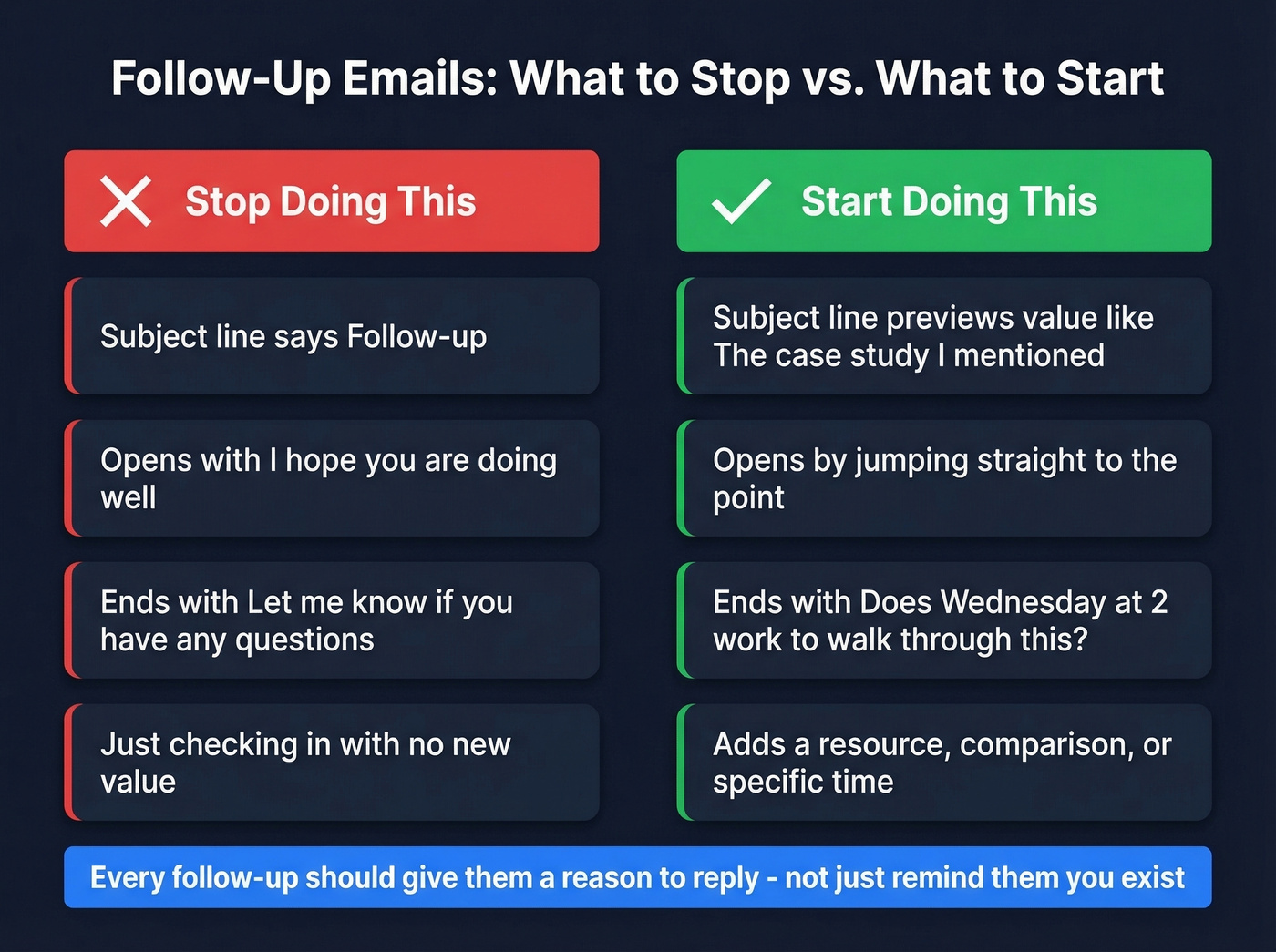 Follow-Up Emails: What to Stop vs. What to Start

Stop Doing This

Subject line says Follow-up

Opens with I hope you are doing well

Ends with Let me know if you have any questions

Just checking in with no new value

Start Doing This

Subject line previews value like The case study I mentioned

Opens by jumping straight to the point

Ends with Does Wednesday at 2 work to walk through this?

Adds a resource, comparison, or specific time

Every follow-up should give them a reason to reply - not just remind them you exist